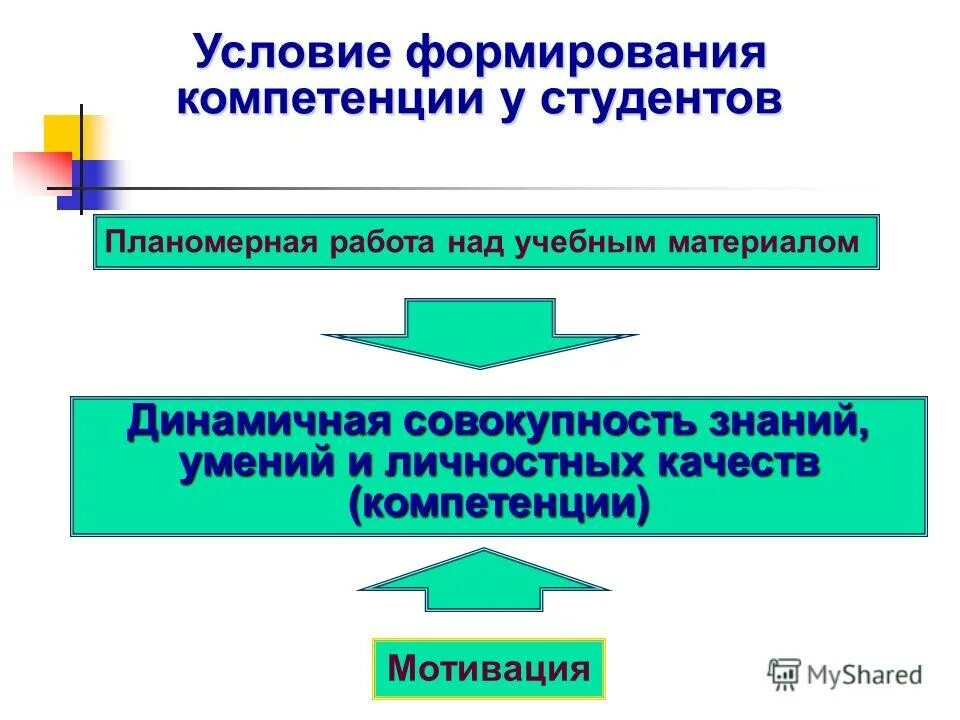 Условие формирования компетенции у студентов

Планомерная работа над учебным материалом

Динамичная совокупность знаний, умений и личностных качеств (компетенции)

Мотивация

MyShared